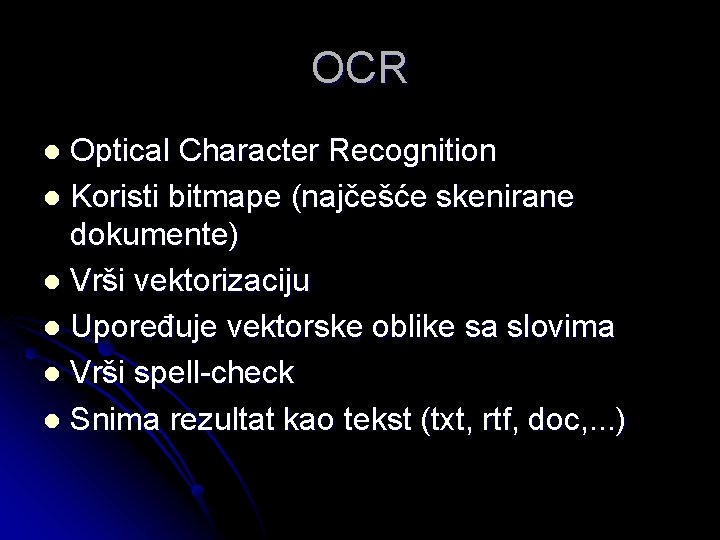 OCR

- Optical Character Recognition
- Koristi bitmape (najčešće skenirane dokumente)
- Vrši vektorizaciju
- Upoređuje vektorske oblike sa slovima
- Vrši spell-check
- Snima rezultat kao tekst (txt, rtf, doc,...)